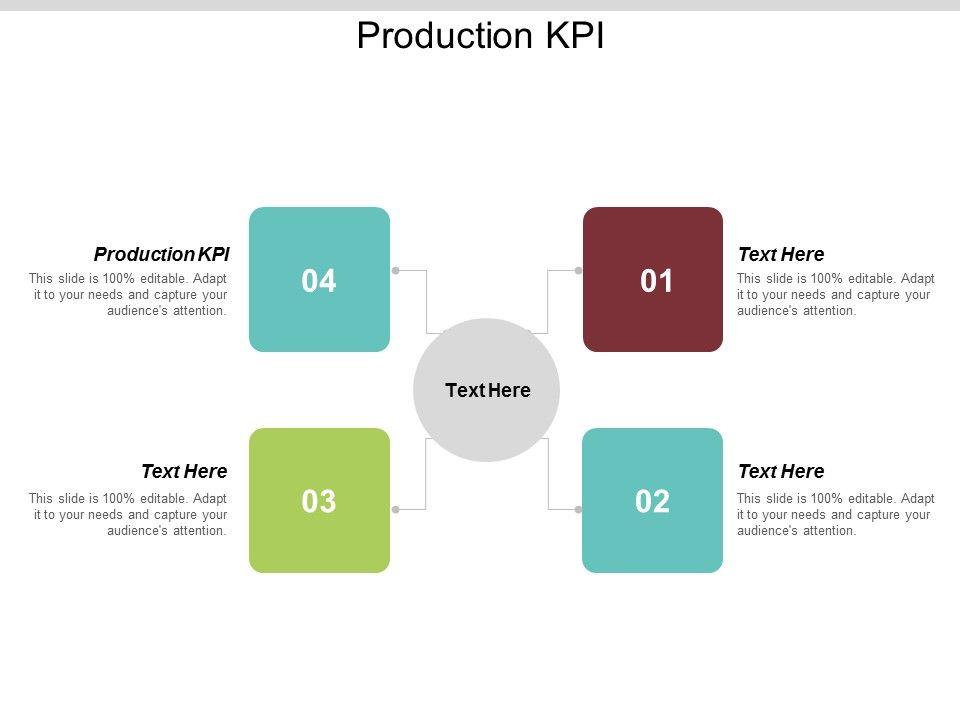 Production KPI

Production KPI
This slide is 100% editable. Adapt it to your needs and capture your audience's attention.

04

01

Text Here
This slide is 100% editable. Adapt it to your needs and capture your audience's attention.

Text Here

Text Here
This slide is 100% editable. Adapt it to your needs and capture your audience's attention.

03

02

Text Here
This slide is 100% editable. Adapt it to your needs and capture your audience's attention.